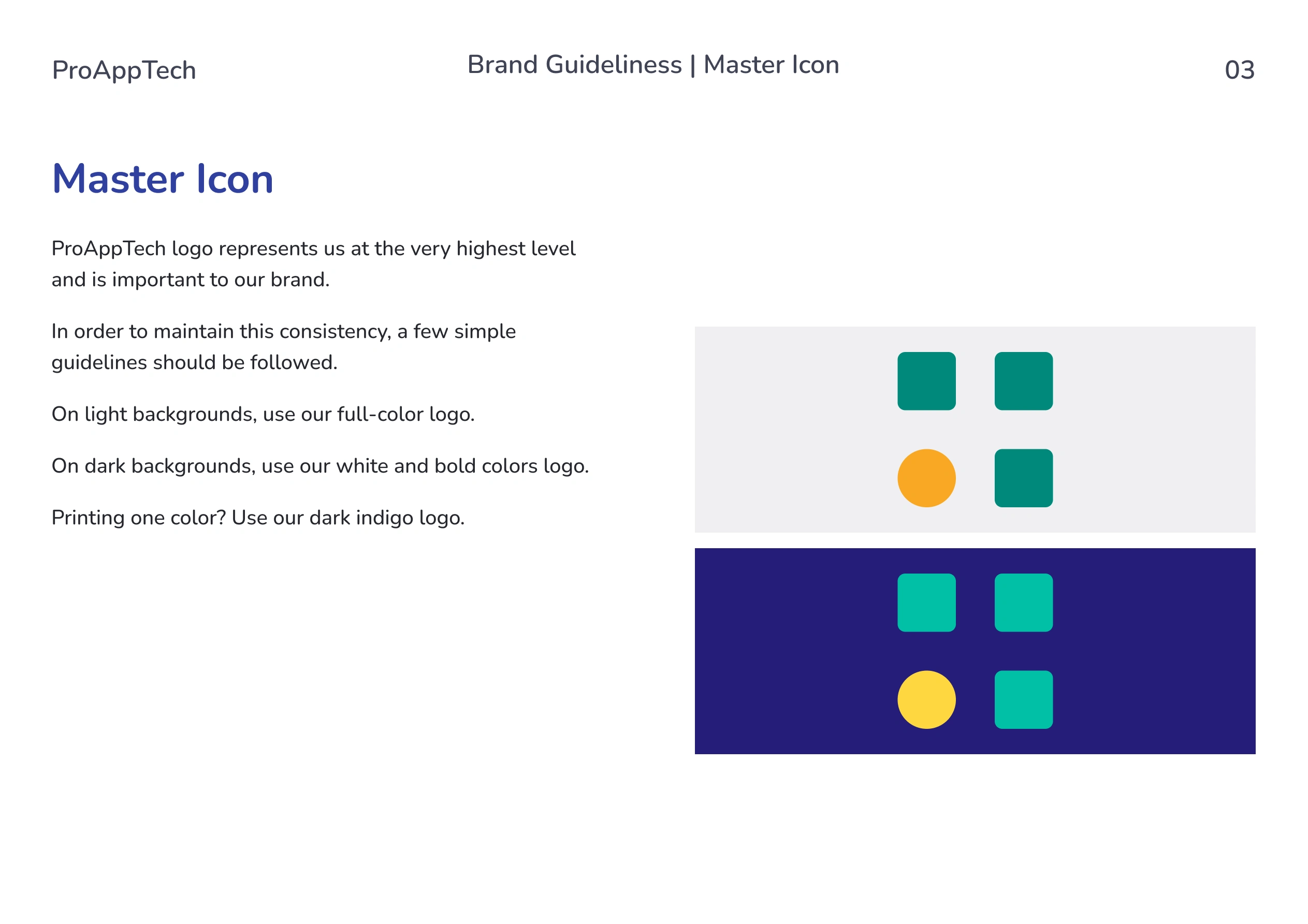 ProAppTech

Brand Guideliness | Master Icon

03

Master Icon

ProAppTech logo represents us at the very highest level and is important to our brand.

In order to maintain this consistency, a few simple guidelines should be followed.

On light backgrounds, use our full-color logo.

On dark backgrounds, use our white and bold colors logo.

Printing one color? Use our dark indigo logo.